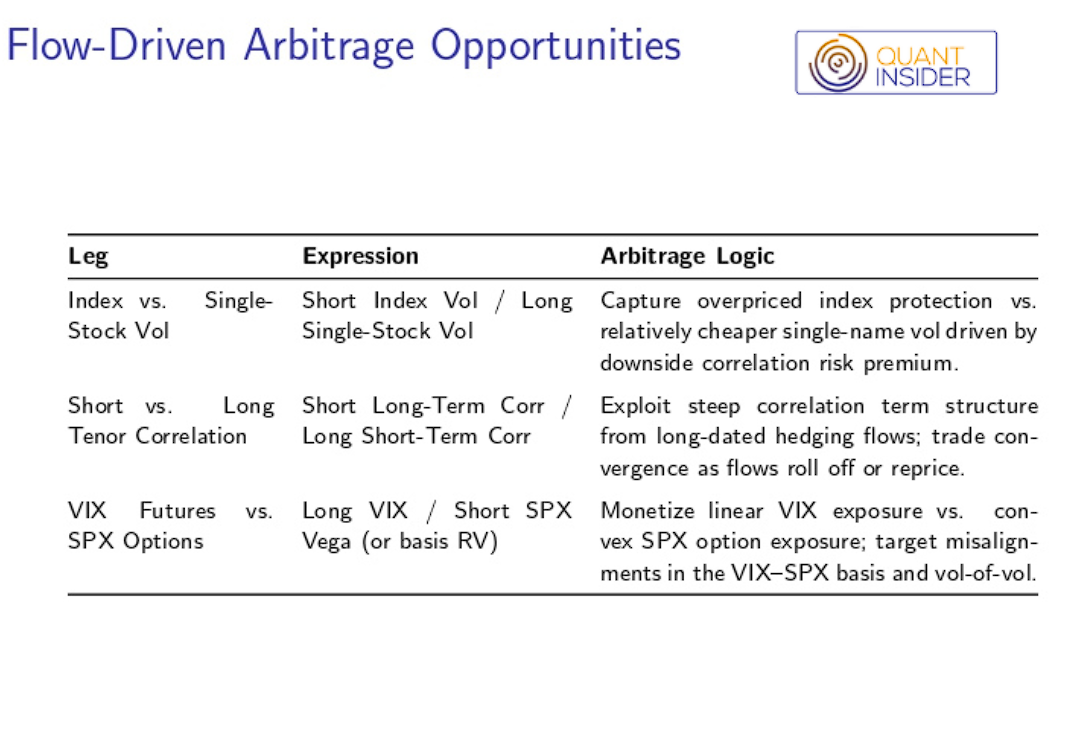 Flow-Driven Arbitrage Opportunities

QUANT INSIDER

| Leg | Expression | Arbitrage Logic |
|---|---|---|
| Index vs. Single-Stock Vol | Short Index Vol / Long Single-Stock Vol | Capture overpriced index protection vs. relatively cheaper single-name vol driven by downside correlation risk premium. |
| Short vs. Long Tenor Correlation | Short Long-Term Corr / Long Short-Term Corr | Exploit steep correlation term structure from long-dated hedging flows; trade convergence as flows roll off or reprice. |
| VIX Futures vs. SPX Options | Long VIX / Short SPX Vega (or basis RV) | Monetize linear VIX exposure vs. convex SPX option exposure; target misalignments in the VIX–SPX basis and vol-of-vol. |